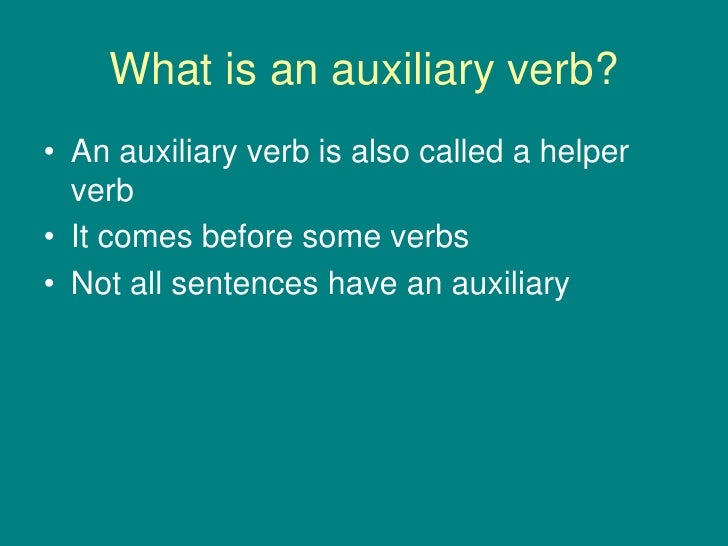 What is an auxiliary verb?

• An auxiliary verb is also called a helper verb
• It comes before some verbs
• Not all sentences have an auxiliary